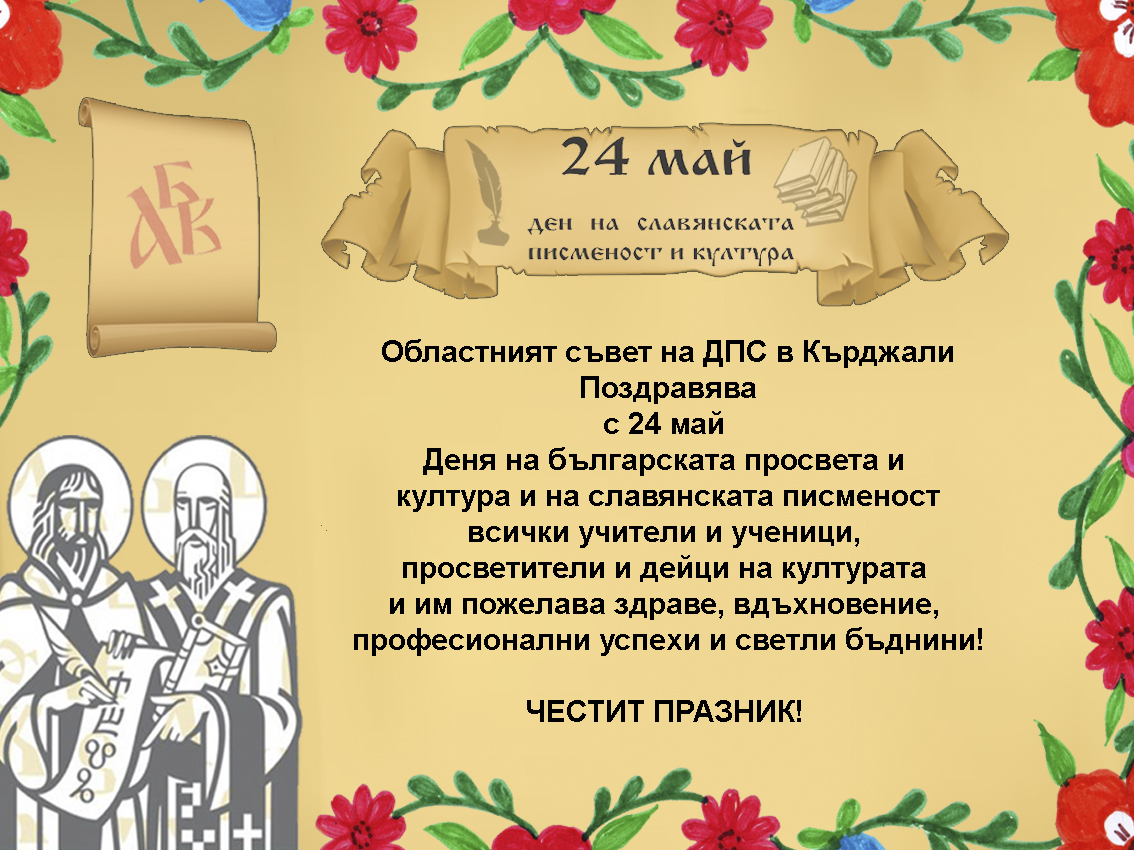 АБВ

24 май

ден на славянската писменост и култура

Областният съвет на ДПС в Кърджали
Поздравява
с 24 май
Деня на българската просвета и култура и на славянската писменост
всички учители и ученици,
просветители и дейци на културата
и им пожелава здраве, вдъхновение,
професионални успехи и светли бъднини!

ЧЕСТИТ ПРАЗНИК!